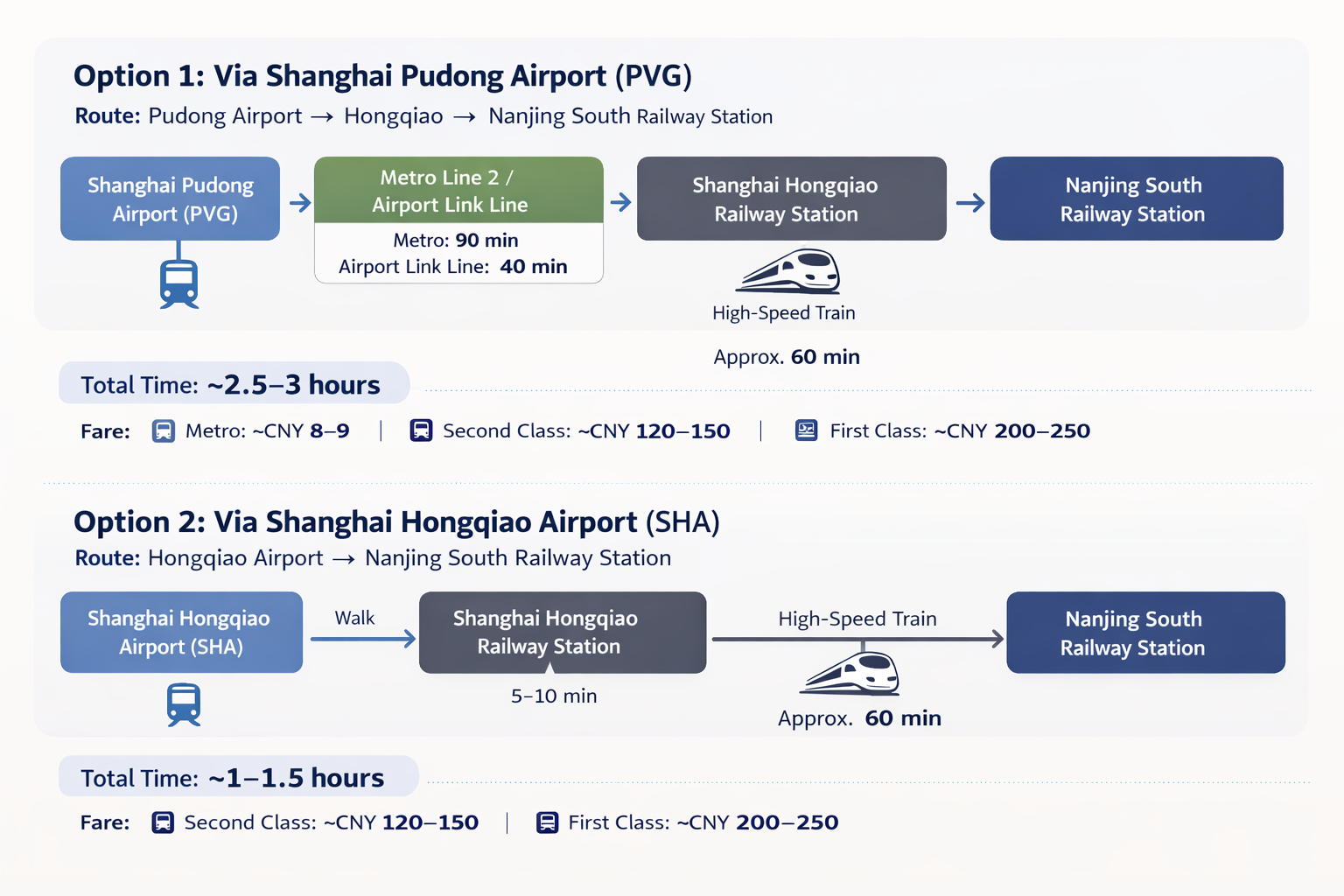 Option 1: Via Shanghai Pudong Airport (PVG)
Route: Pudong Airport → Hongqiao → Nanjing South Railway Station

Shanghai Pudong Airport (PVG)

Metro Line 2 / Airport Link Line
Metro: 90 min
Airport Link Line: 40 min

Shanghai Hongqiao Railway Station

High-Speed Train

Approx. 60 min

Nanjing South Railway Station

Total Time: ~2.5–3 hours

Fare: Metro: ~CNY 8–9 | Second Class: ~CNY 120–150 | First Class: ~CNY 200–250

Option 2: Via Shanghai Hongqiao Airport (SHA)
Route: Hongqiao Airport → Nanjing South Railway Station

Shanghai Hongqiao Airport (SHA)

Walk

Shanghai Hongqiao Railway Station

5–10 min

High-Speed Train

Approx. 60 min

Nanjing South Railway Station

Total Time: ~1–1.5 hours

Fare: Second Class: ~CNY 120–150 | First Class: ~CNY 200–250